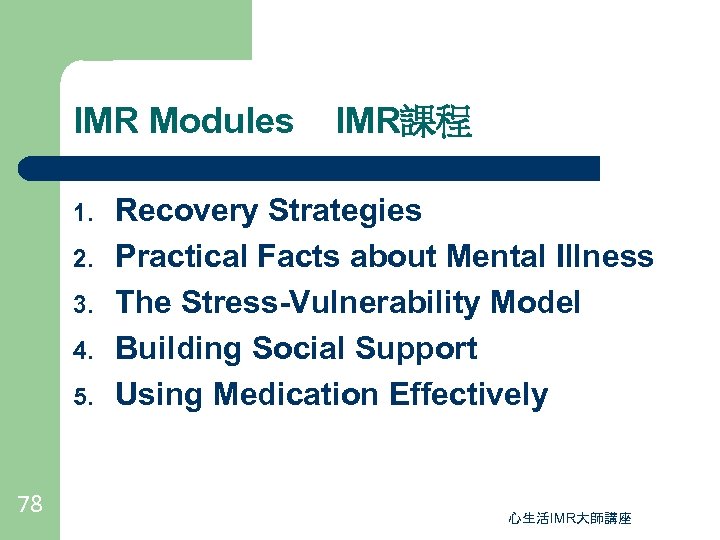 IMR Modules IMR課程

1. Recovery Strategies
2. Practical Facts about Mental Illness
3. The Stress-Vulnerability Model
4. Building Social Support
5. Using Medication Effectively

78

心生活IMR大師講座